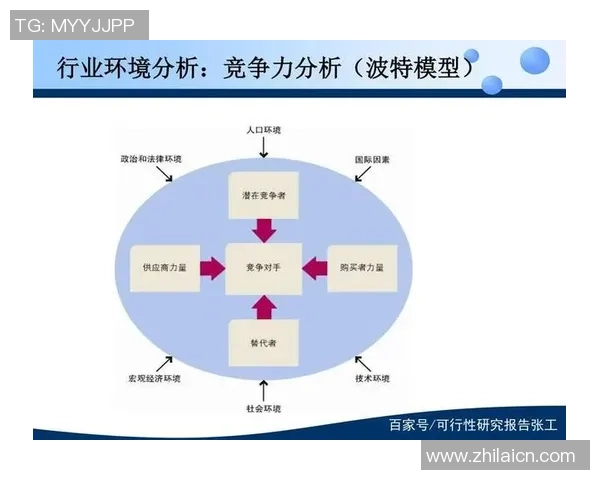 TG: MYYJJPP

行业环境分析：竞争力分析（波特模型）

人口环境

政治和法律环境

国际因素

潜在竞争者

供应商力量

竞争对手

购买者力量

替代者

宏观经济环境

技术环境

社会环境

百家号/可行性研究报告张工

www.zhilaicn.com